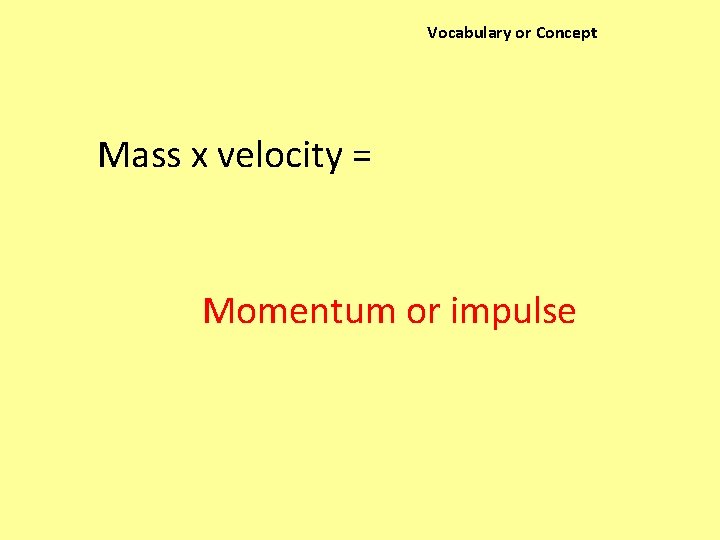 Vocabulary or Concept

Mass x velocity =

Momentum or impulse